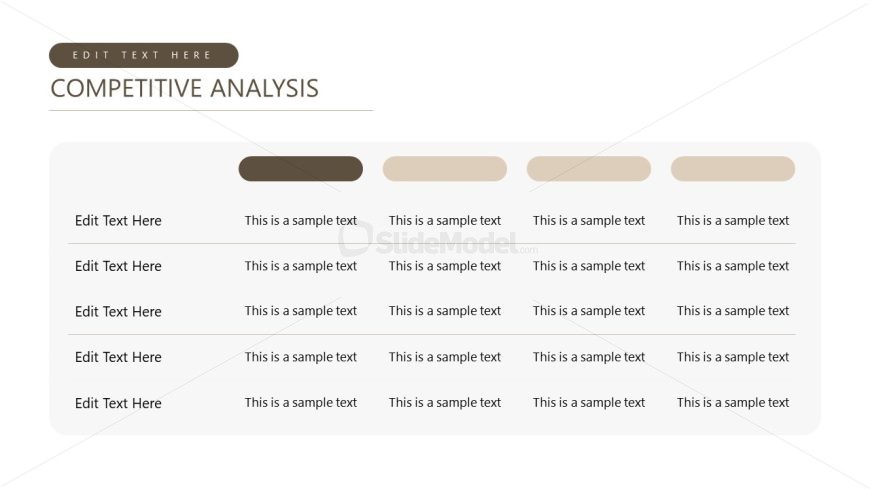 EDIT TEXT HERE

COMPETITIVE ANALYSIS

| | | | | |
|---|---|---|---|---|
| Edit Text Here | This is a sample text | This is a sample text | This is a sample text | This is a sample text |
| Edit Text Here | This is a sample text | This is a sample text | This is a sample text | This is a sample text |
| Edit Text Here | This is a sample text | This is a sample text | This is a sample text | This is a sample text |
| Edit Text Here | This is a sample text | This is a sample text | This is a sample text | This is a sample text |
| Edit Text Here | This is a sample text | This is a sample text | This is a sample text | This is a sample text |

SlideModel.com